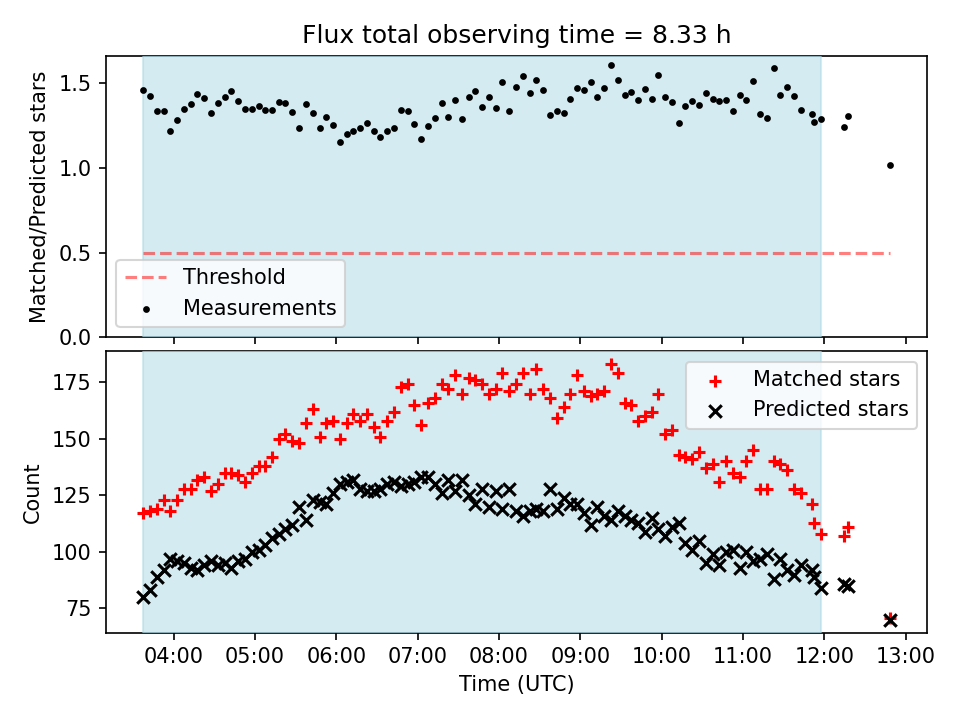 Flux total observing time = 8.33 h

Matched/Predicted stars

1.5
1.0
0.5
0.0

Threshold
Measurements

Count

175
150
125
100
75

Matched stars
Predicted stars

04:00 05:00 06:00 07:00 08:00 09:00 10:00 11:00 12:00 13:00

Time (UTC)